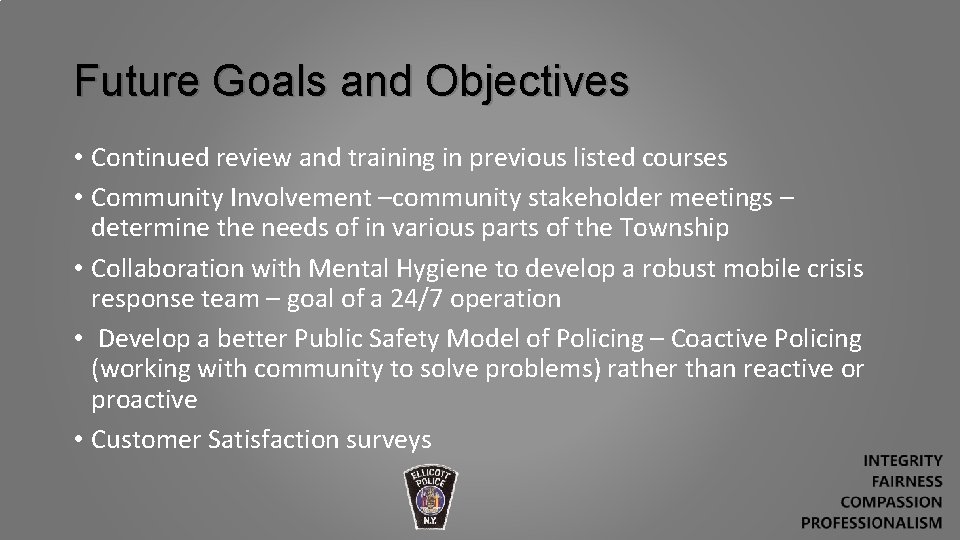 Future Goals and Objectives

• Continued review and training in previous listed courses

• Community Involvement –community stakeholder meetings – determine the needs of in various parts of the Township

• Collaboration with Mental Hygiene to develop a robust mobile crisis response team – goal of a 24/7 operation

• Develop a better Public Safety Model of Policing – Coactive Policing (working with community to solve problems) rather than reactive or proactive

• Customer Satisfaction surveys

ELLICOTT POLICE N.Y.

INTEGRITY
FAIRNESS
COMPASSION
PROFESSIONALISM